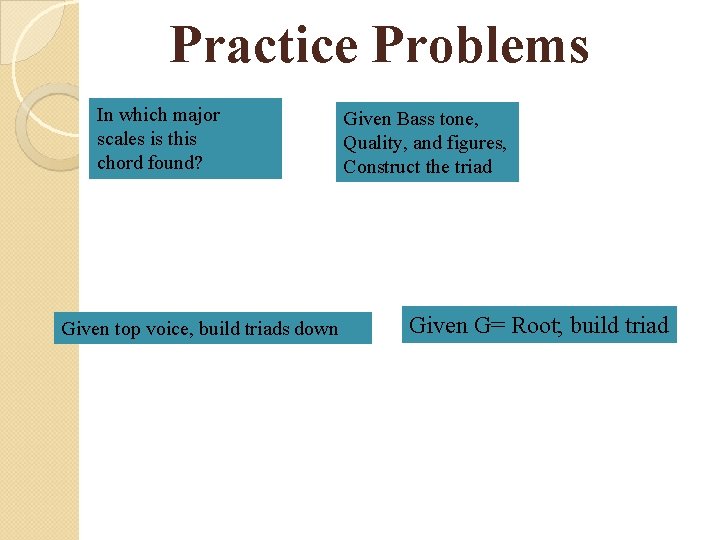 Practice Problems

In which major scales is this chord found?

Given Bass tone, Quality, and figures, Construct the triad

Given top voice, build triads down

Given G= Root, build triad